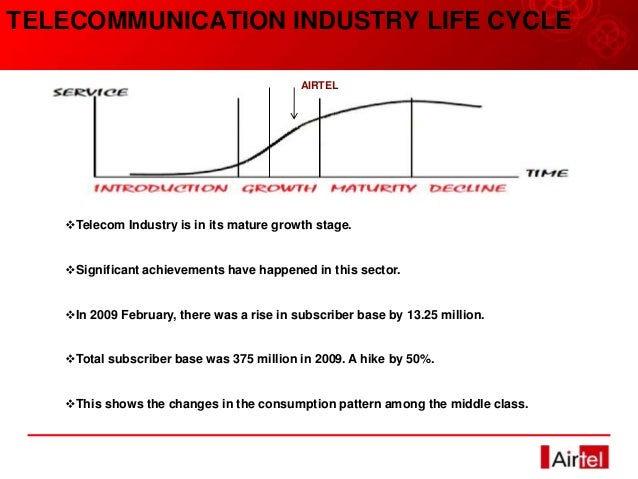 TELECOMMUNICATION INDUSTRY LIFE CYCLE

AIRTEL

SERVICE

TIME

INTRODUCTION GROWTH MATURITY DECLINE

❖Telecom Industry is in its mature growth stage.

❖Significant achievements have happened in this sector.

❖In 2009 February, there was a rise in subscriber base by 13.25 million.

❖Total subscriber base was 375 million in 2009. A hike by 50%.

❖This shows the changes in the consumption pattern among the middle class.

Airtel